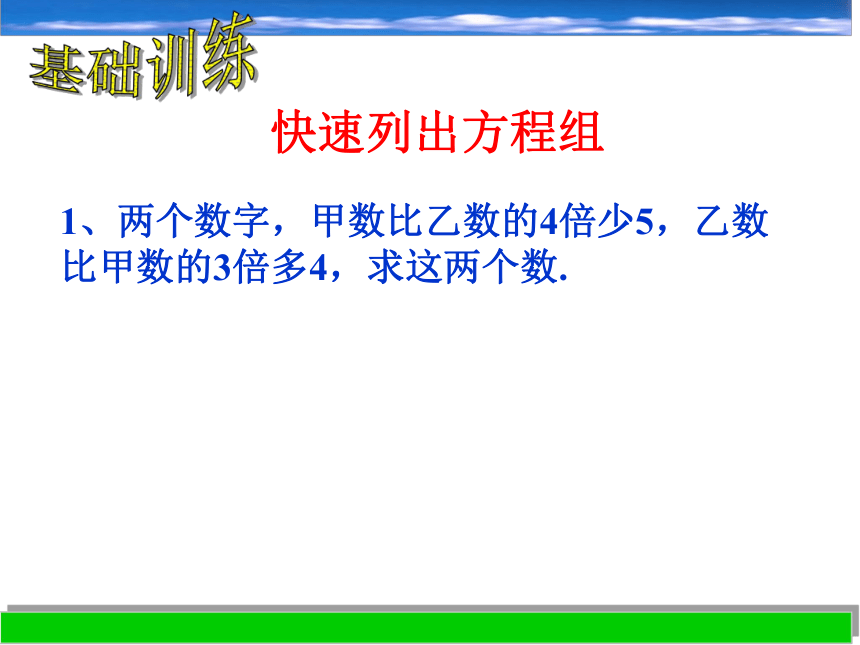 基础训练

快速列出方程组

1、两个数字，甲数比乙数的4倍少5，乙数比甲数的3倍多4，求这两个数.